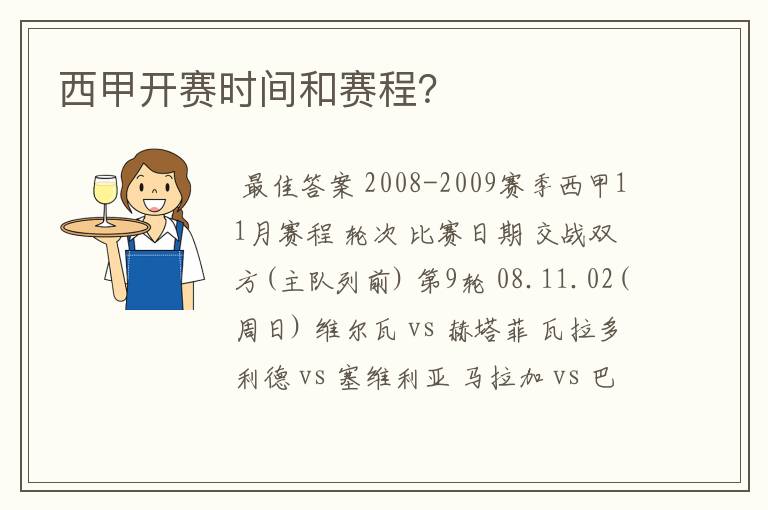 西甲开赛时间和赛程?

最佳答案 2008-2009赛季西甲11月赛程 轮次 比赛日期 交战双方(主队列前) 第9轮 08.11.02(周日) 维尔瓦 vs 赫塔菲 瓦拉多利德 vs 塞维利亚 马拉加 vs 巴